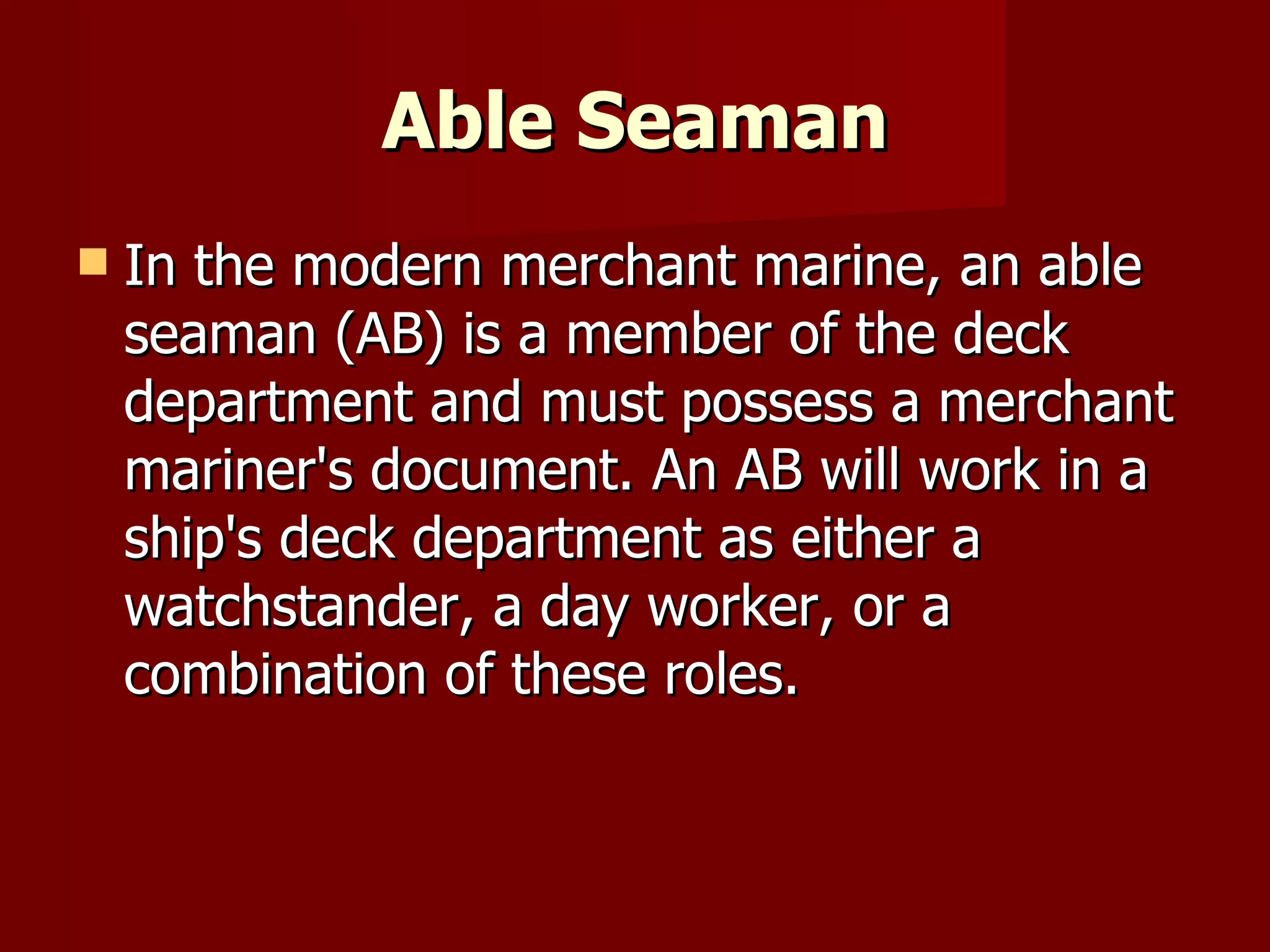 Able Seaman

In the modern merchant marine, an able seaman (AB) is a member of the deck department and must possess a merchant mariner's document. An AB will work in a ship's deck department as either a watchstander, a day worker, or a combination of these roles.